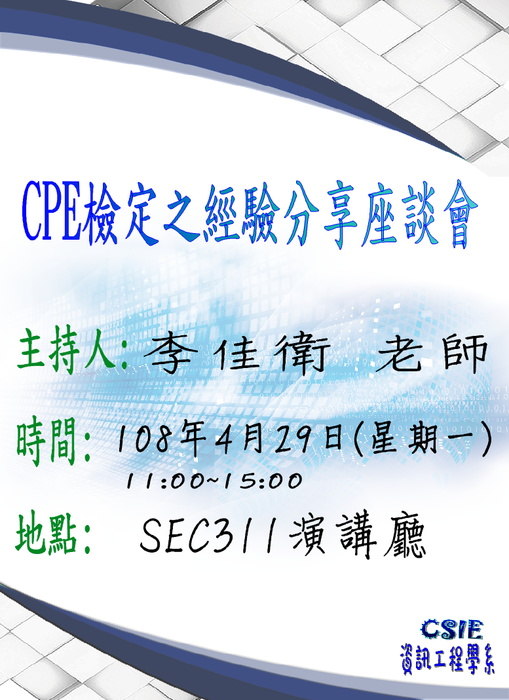 CPE檢定之經驗分享座談會

主持人: 李佳衛 老師

時間: 108年4月29日(星期一)
11:00~15:00

地點: SEC311演講廳

CSIE
資訊工程學系